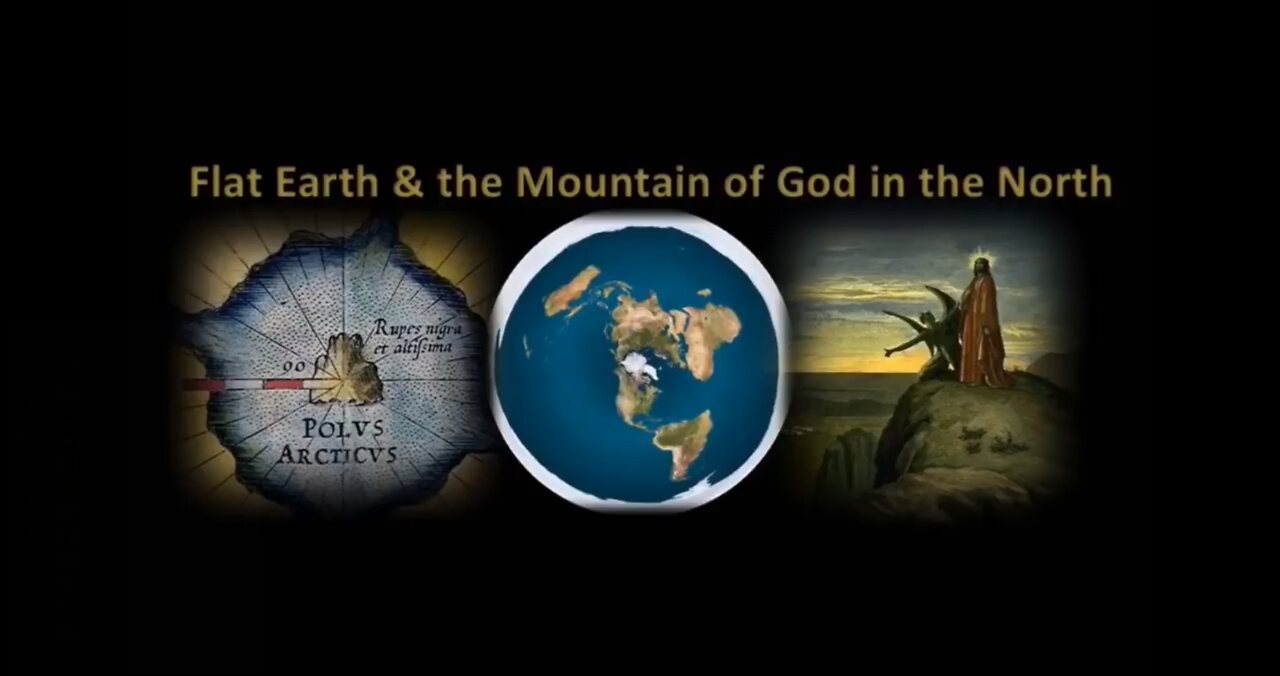 Flat Earth & the Mountain of God in the North

Rupes nigra et altißima

90

POLVS ARCTICVS